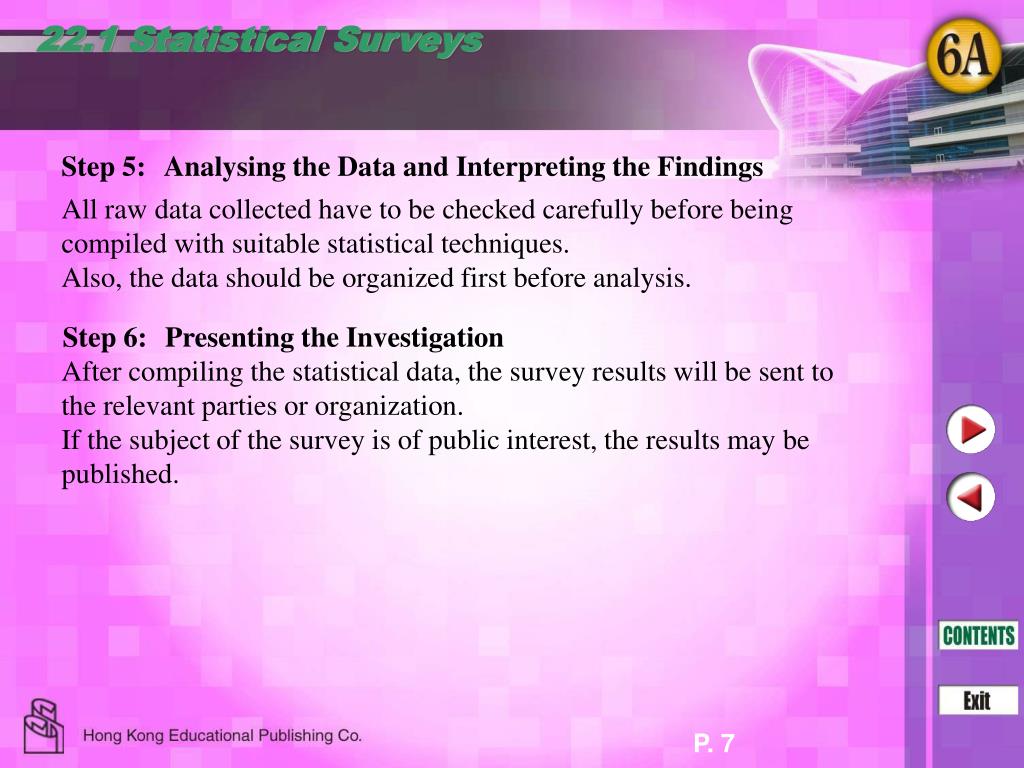 22.1 Statistical Surveys

6A

Step 5: Analysing the Data and Interpreting the Findings

All raw data collected have to be checked carefully before being compiled with suitable statistical techniques.
Also, the data should be organized first before analysis.

Step 6: Presenting the Investigation

After compiling the statistical data, the survey results will be sent to the relevant parties or organization.
If the subject of the survey is of public interest, the results may be published.

CONTENTS

Exit

Hong Kong Educational Publishing Co.

P. 7